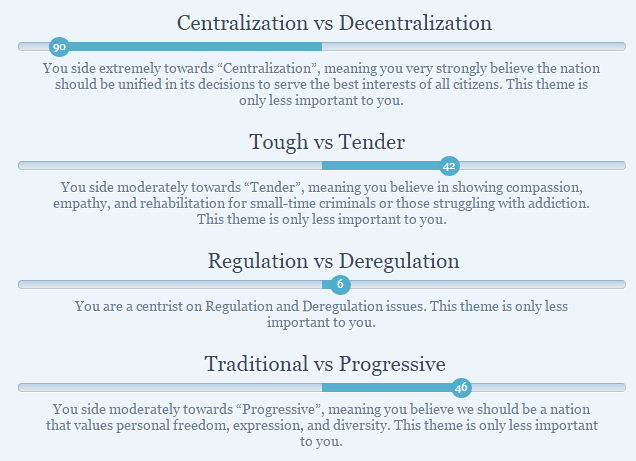 Centralization vs Decentralization

90

You side extremely towards “Centralization”, meaning you very strongly believe the nation should be unified in its decisions to serve the best interests of all citizens. This theme is only less important to you.

Tough vs Tender

42

You side moderately towards “Tender”, meaning you believe in showing compassion, empathy, and rehabilitation for small-time criminals or those struggling with addiction. This theme is only less important to you.

Regulation vs Deregulation

6

You are a centrist on Regulation and Deregulation issues. This theme is only less important to you.

Traditional vs Progressive

46

You side moderately towards “Progressive”, meaning you believe we should be a nation that values personal freedom, expression, and diversity. This theme is only less important to you.